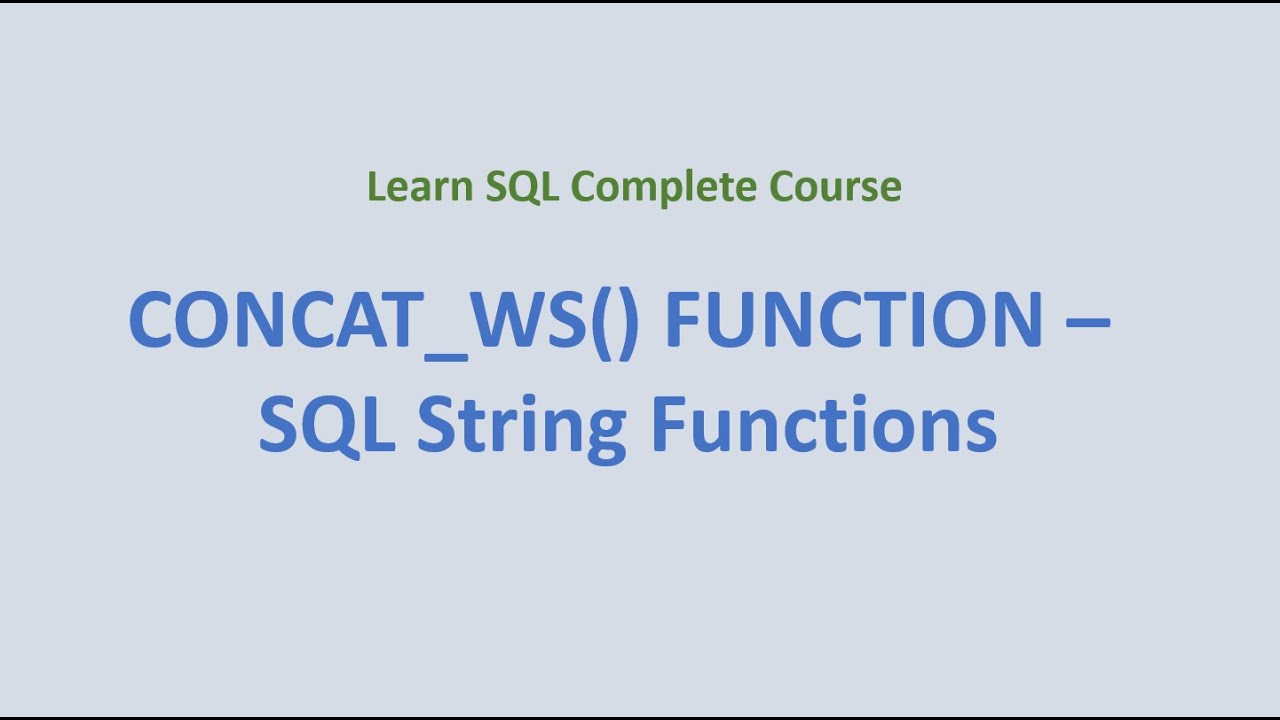 Learn SQL Complete Course

CONCAT_WS() FUNCTION – SQL String Functions